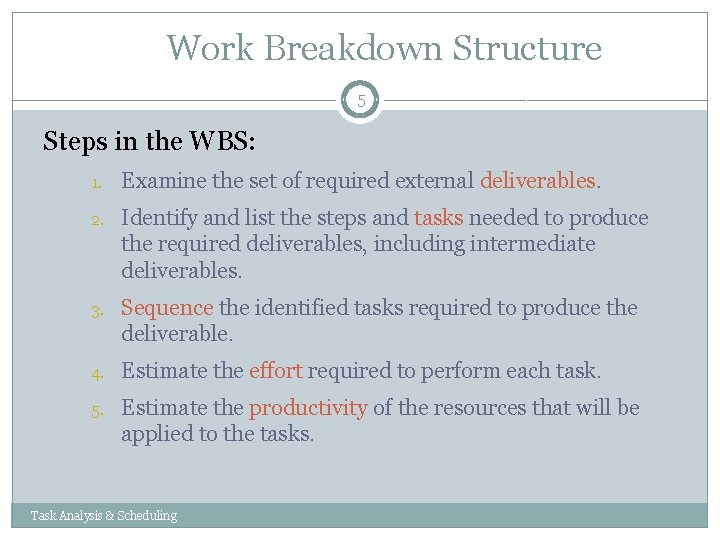 Work Breakdown Structure

5

Steps in the WBS:

1. Examine the set of required external deliverables.
2. Identify and list the steps and tasks needed to produce the required deliverables, including intermediate deliverables.
3. Sequence the identified tasks required to produce the deliverable.
4. Estimate the effort required to perform each task.
5. Estimate the productivity of the resources that will be applied to the tasks.

Task Analysis & Scheduling